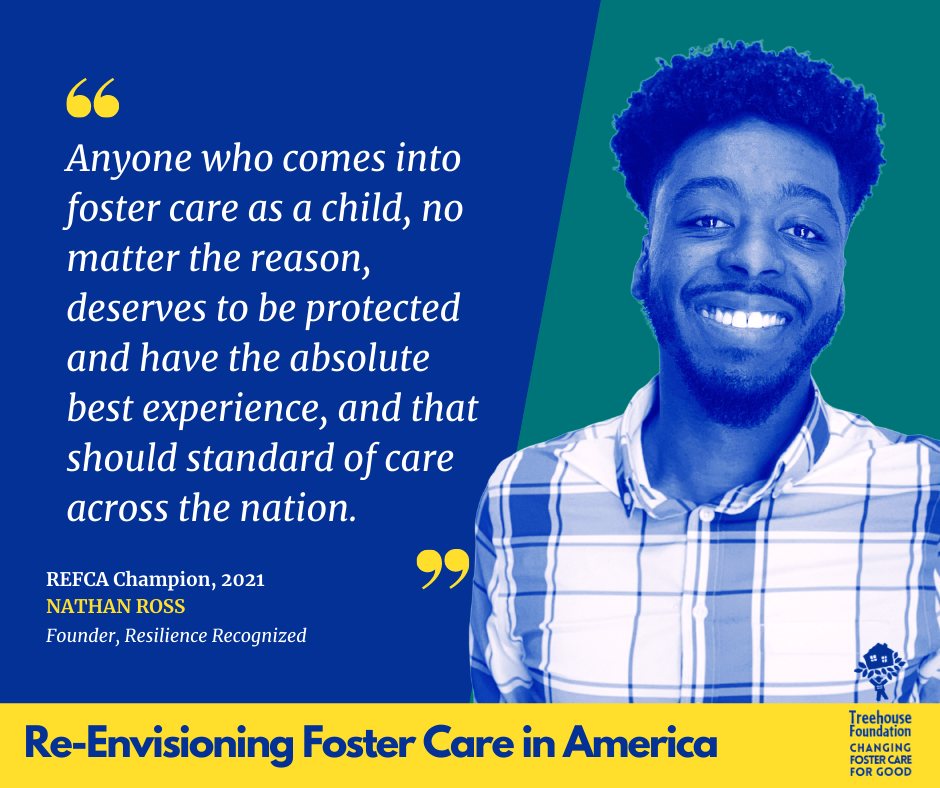 “

Anyone who comes into foster care as a child, no matter the reason, deserves to be protected and have the absolute best experience, and that should standard of care across the nation.

”

REFCA Champion, 2021
NATHAN ROSS
Founder, Resilience Recognized

Re-Envisioning Foster Care in America

Treehouse Foundation
CHANGING FOSTER CARE FOR GOOD